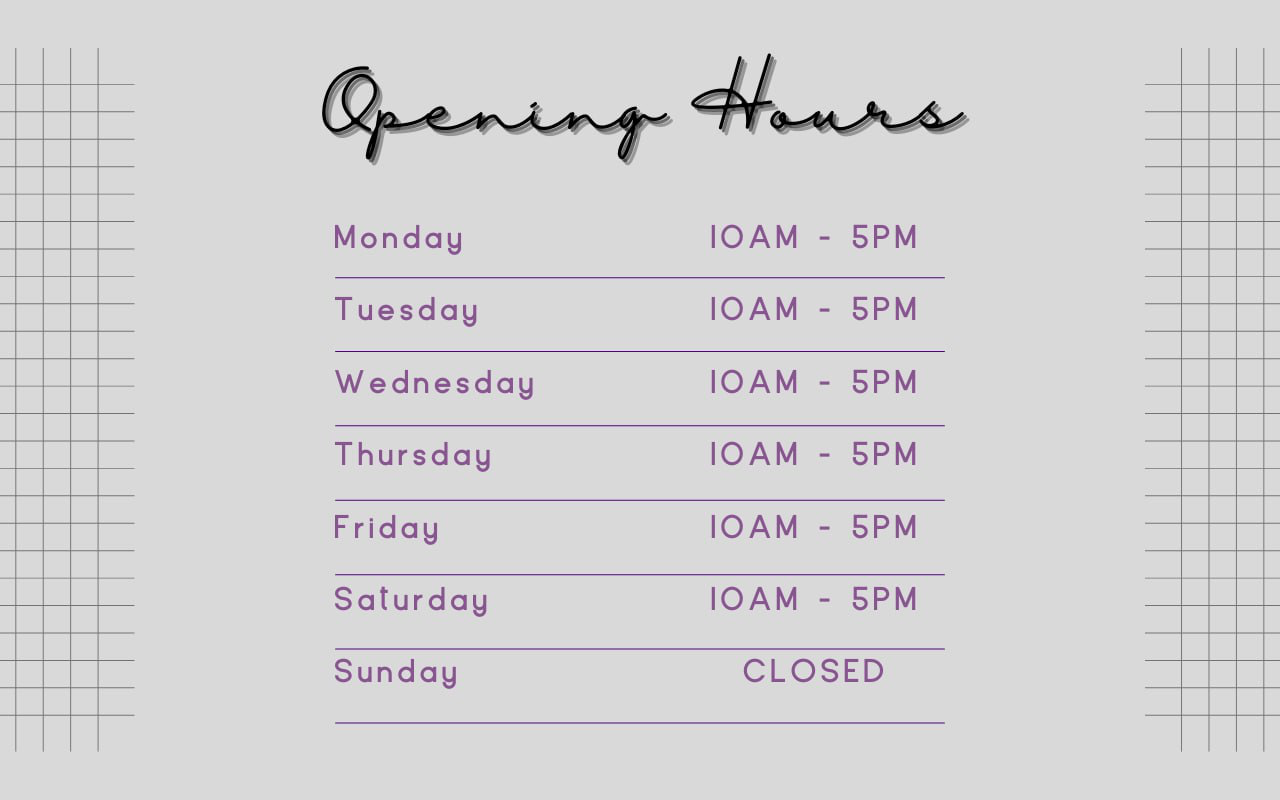 Opening Hours

| Monday | 10AM - 5PM |
|---|---|
| Tuesday | 10AM - 5PM |
| Wednesday | 10AM - 5PM |
| Thursday | 10AM - 5PM |
| Friday | 10AM - 5PM |
| Saturday | 10AM - 5PM |
| Sunday | CLOSED |